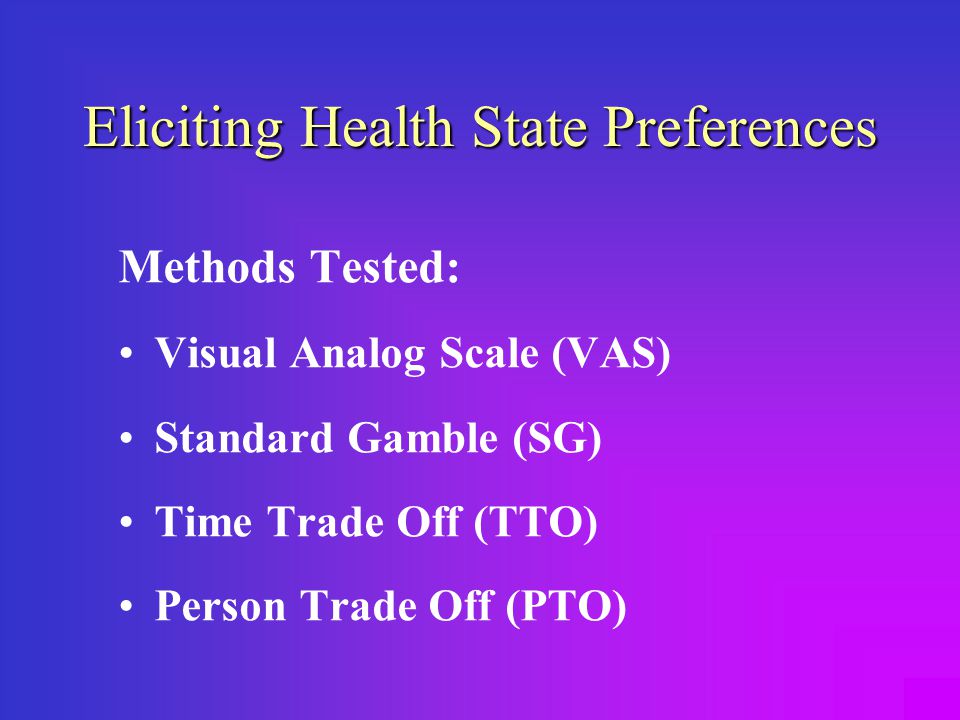 Eliciting Health State Preferences

Methods Tested:

• Visual Analog Scale (VAS)

• Standard Gamble (SG)

• Time Trade Off (TTO)

• Person Trade Off (PTO)